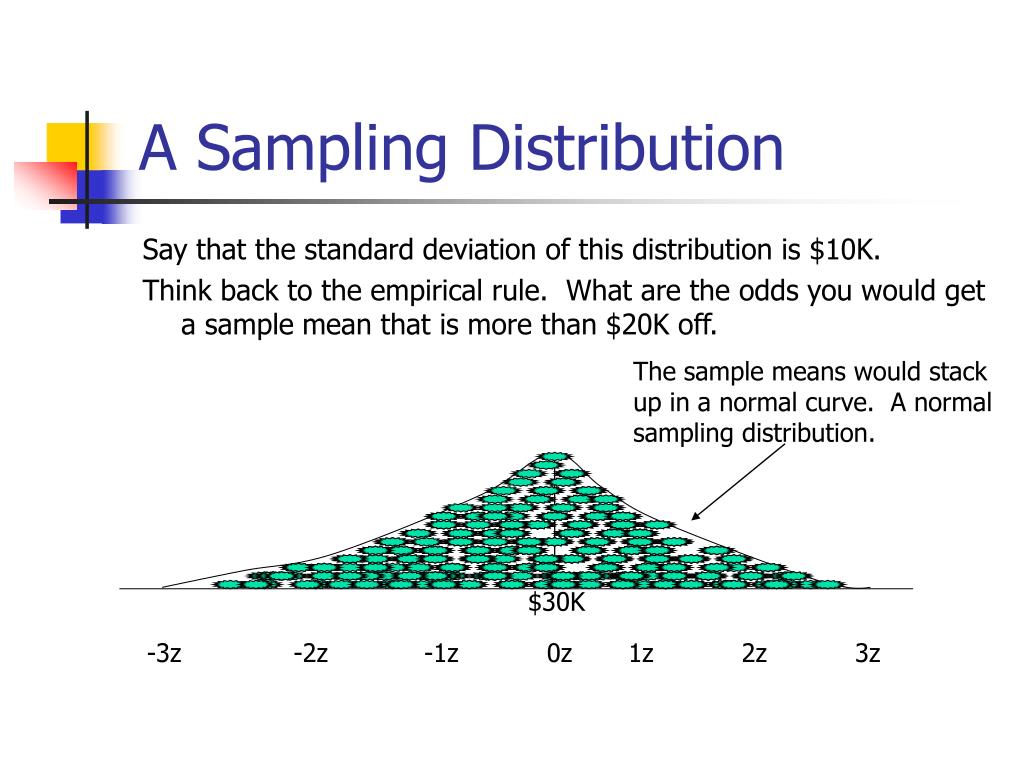 A Sampling Distribution

Say that the standard deviation of this distribution is \$10K.

Think back to the empirical rule. What are the odds you would get a sample mean that is more than \$20K off.

The sample means would stack up in a normal curve. A normal sampling distribution.

\$30K

-3z -2z -1z 0z 1z 2z 3z